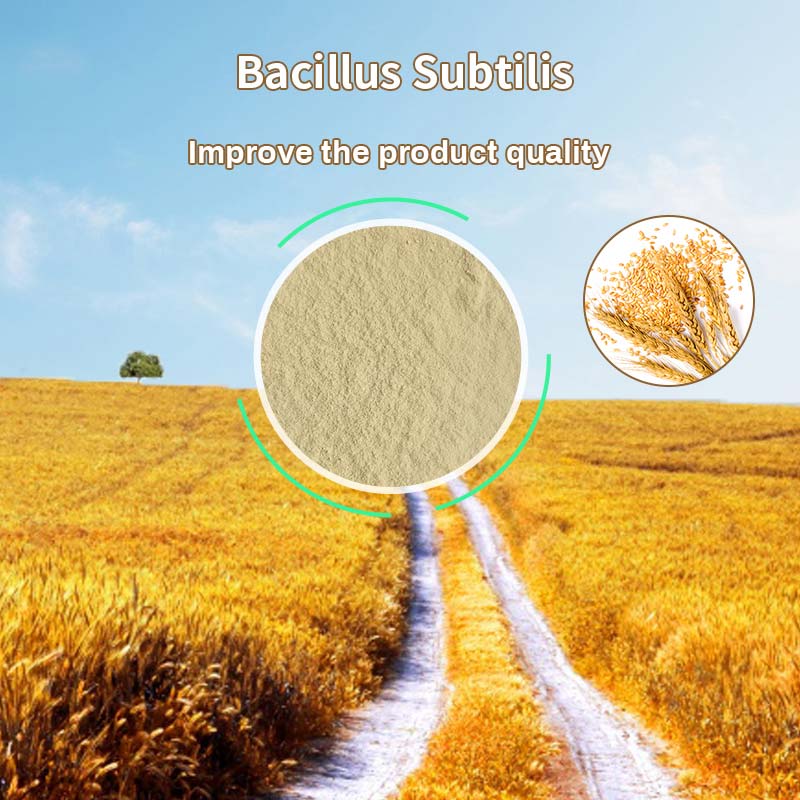 Bacillus Subtilis

Improve the product quality